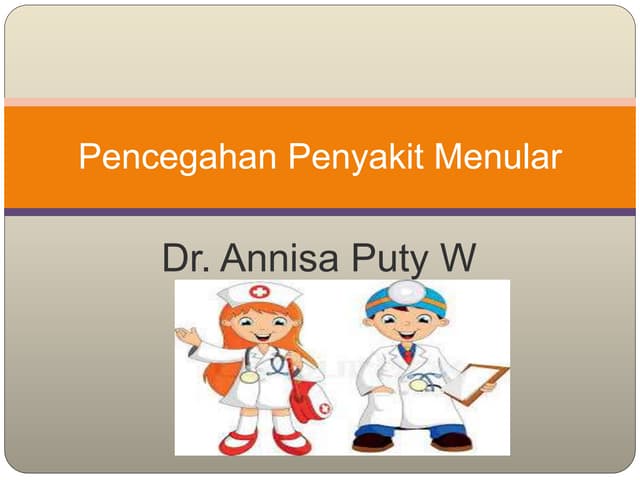 Pencegahan Penyakit Menular

Dr. Annisa Puty W